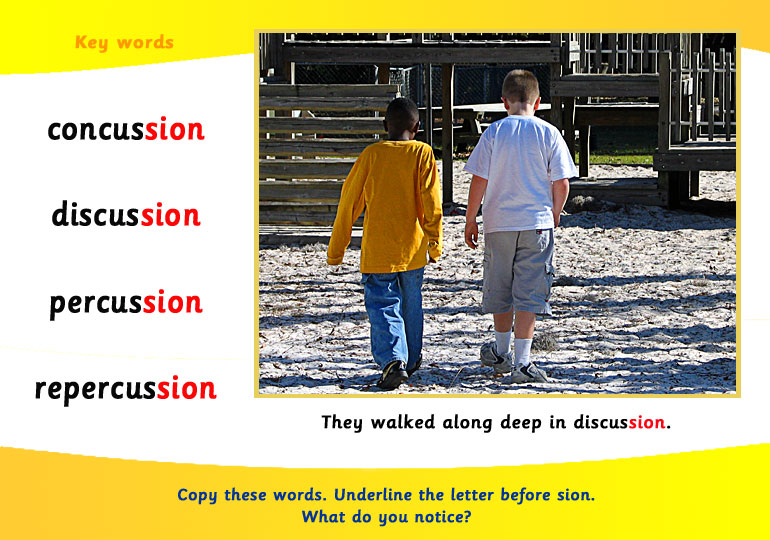 Key words

concussion

discussion

percussion

repercussion

They walked along deep in discussion.

Copy these words. Underline the letter before sion.
What do you notice?